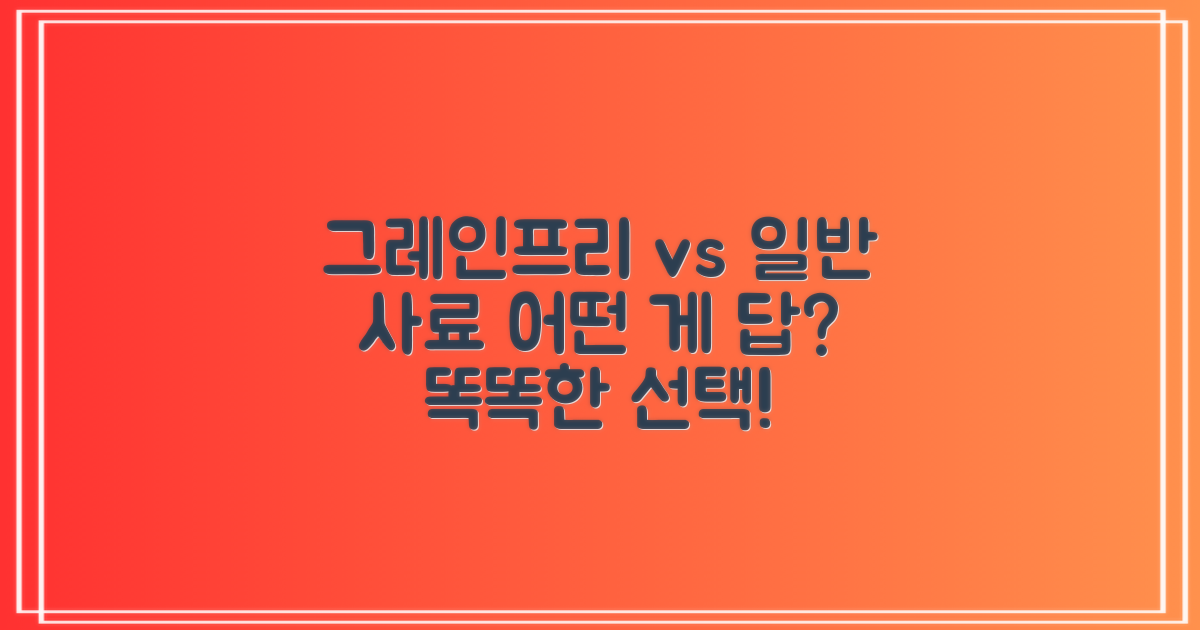 그레인프리 vs 일반
사료 어떤 게 답?
똑똑한 선택!